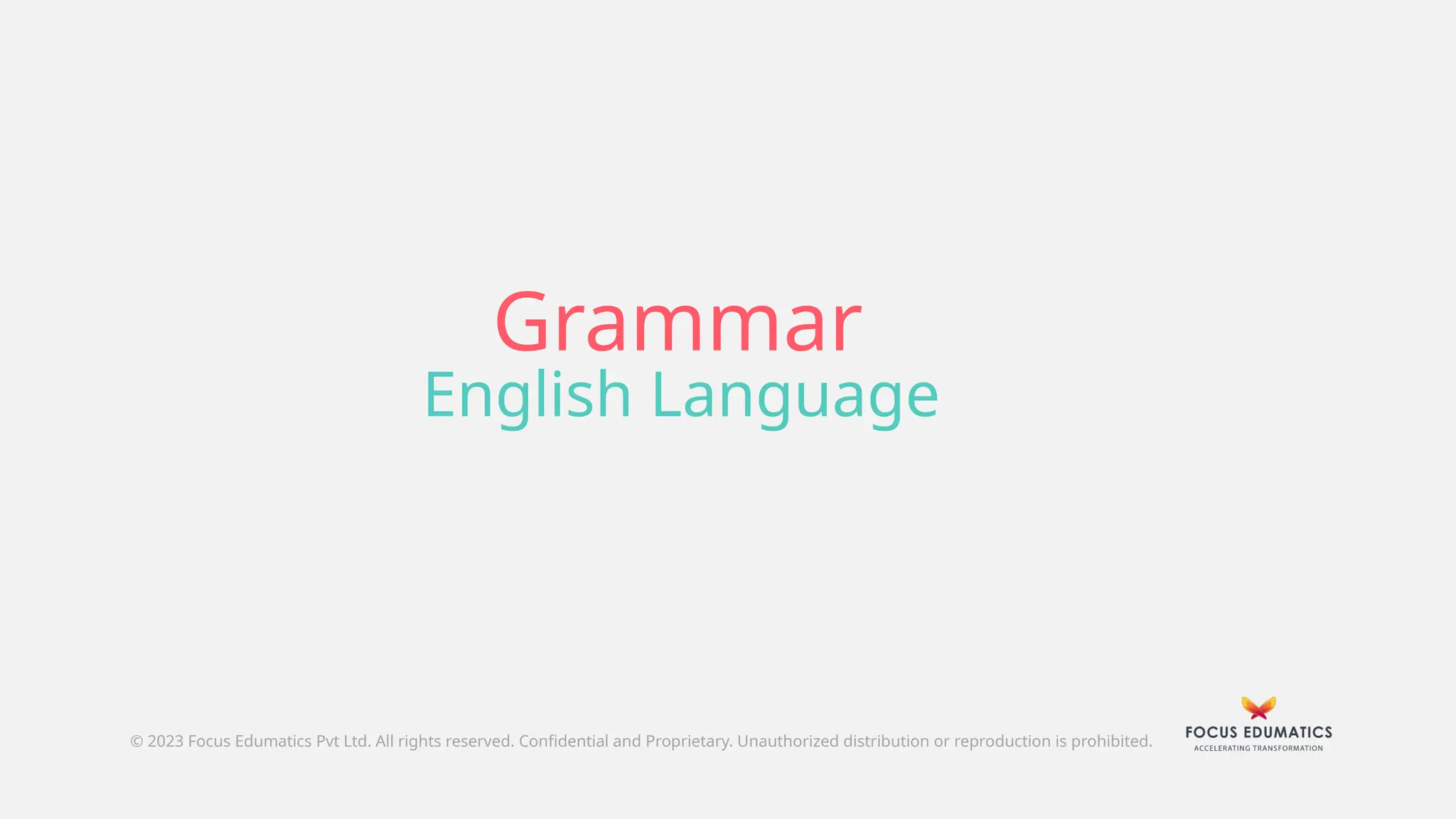 Grammar
English Language

© 2023 Focus Edumatics Pvt Ltd. All rights reserved. Confidential and Proprietary. Unauthorized distribution or reproduction is prohibited.

FOCUS EDUMATICS
ACCELERATING TRANSFORMATION